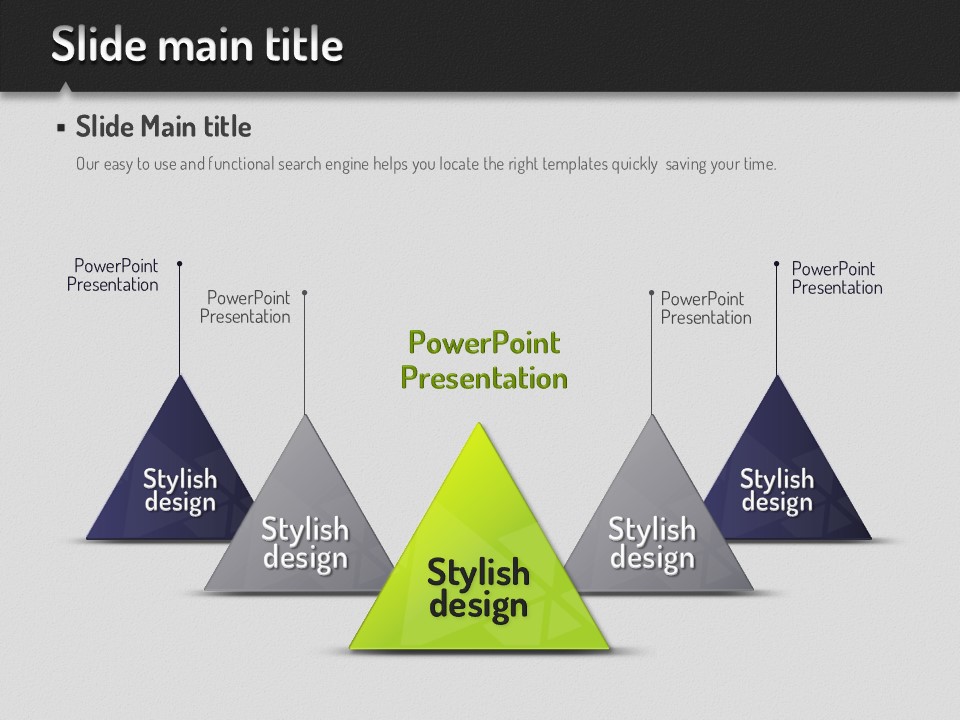 Slide main title

▪ Slide Main title

Our easy to use and functional search engine helps you locate the right templates quickly saving your time.

PowerPoint Presentation

PowerPoint Presentation

PowerPoint Presentation

PowerPoint Presentation

PowerPoint Presentation

Stylish design

Stylish design

Stylish design

Stylish design

Stylish design